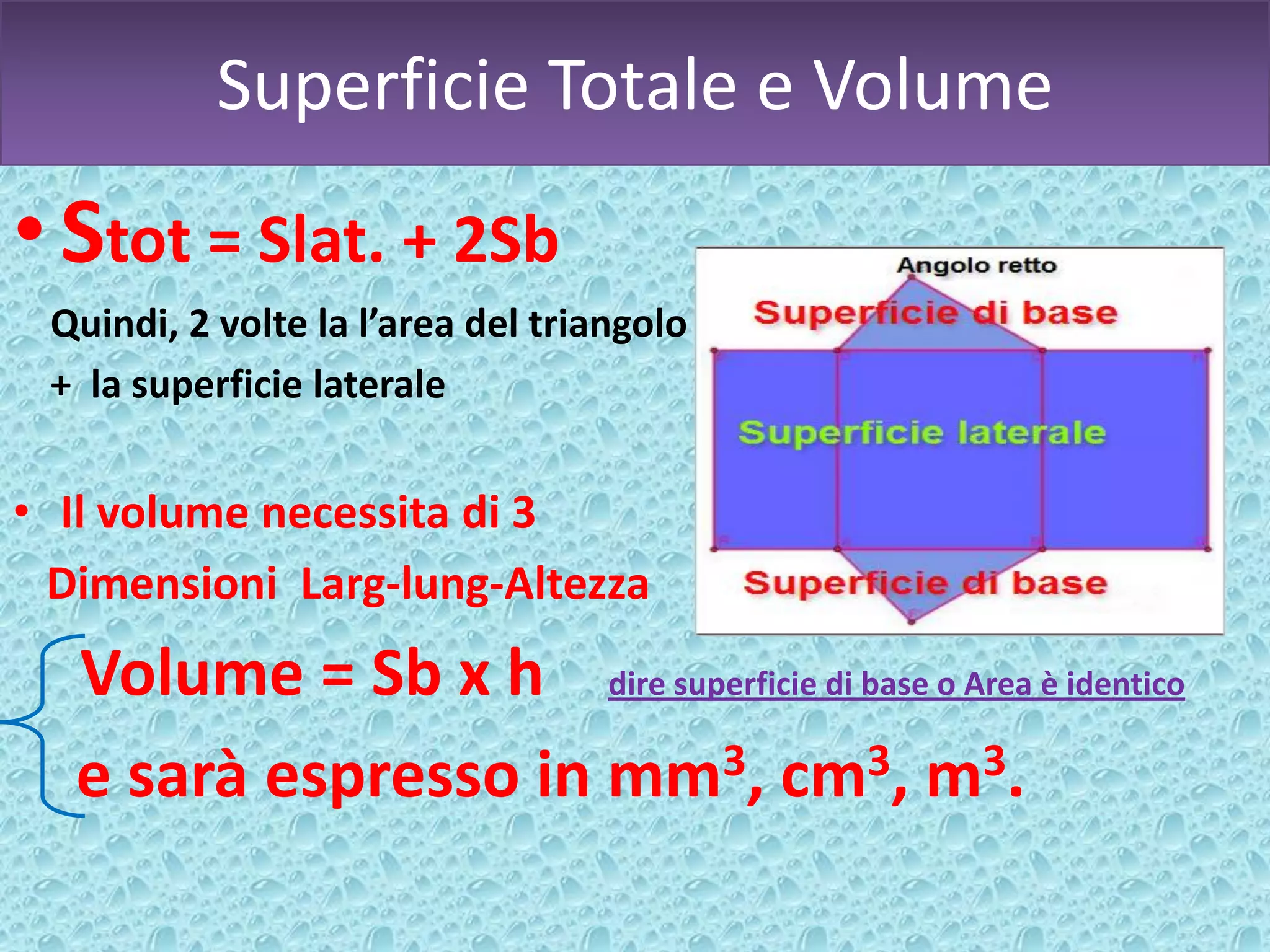 Superficie Totale e Volume

• Stot = Slat. + 2Sb

Quindi, 2 volte la l'area del triangolo
+ la superficie laterale

Angolo retto
Superficie di base
Superficie laterale
Superficie di base

• Il volume necessita di 3 Dimensioni Larg-lung-Altezza

Volume = Sb x h
dire superficie di base o Area è identico

e sarà espresso in $mm^3$, $cm^3$, $m^3$.